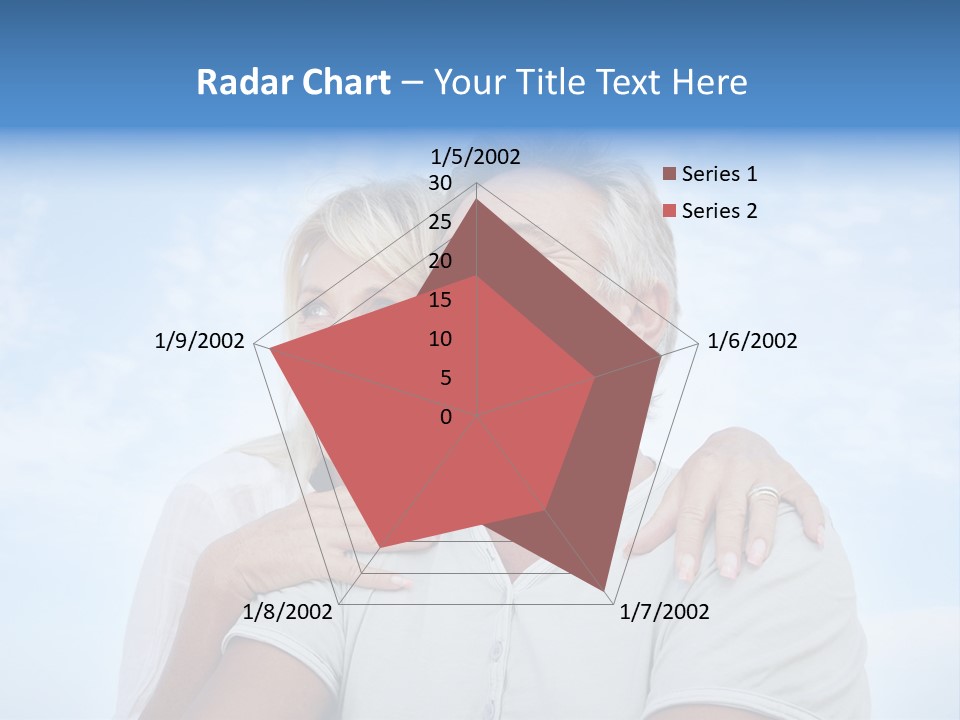 Radar Chart – Your Title Text Here

1/5/2002
30
25
20
15
10
5
0
1/6/2002
1/7/2002
1/8/2002
1/9/2002

Series 1
Series 2